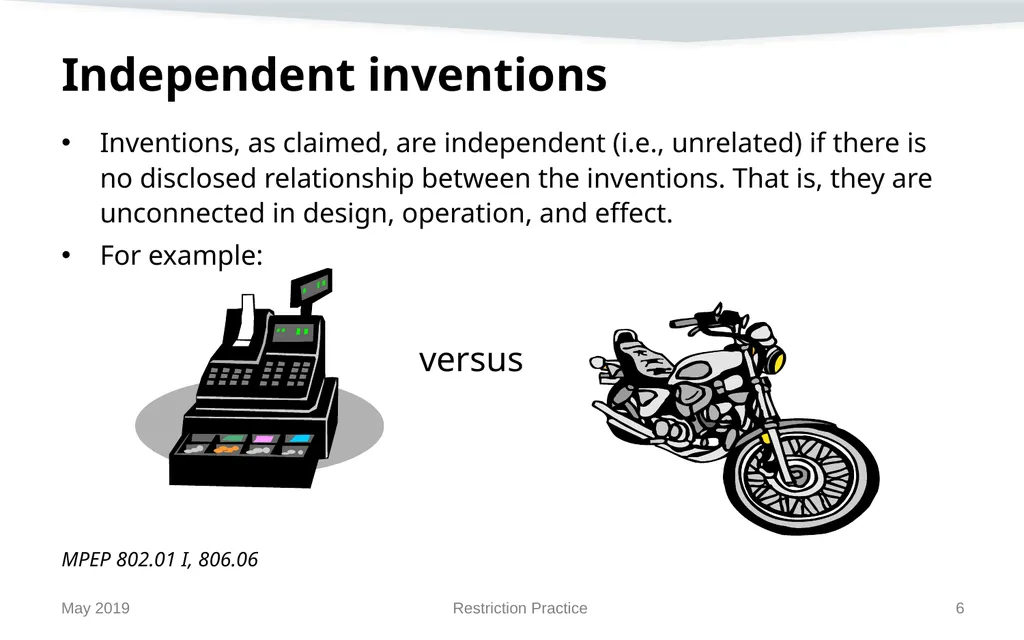 Independent inventions

• Inventions, as claimed, are independent (i.e., unrelated) if there is no disclosed relationship between the inventions. That is, they are unconnected in design, operation, and effect.

• For example:

versus

MPEP 802.01 I, 806.06

May 2019

Restriction Practice

6